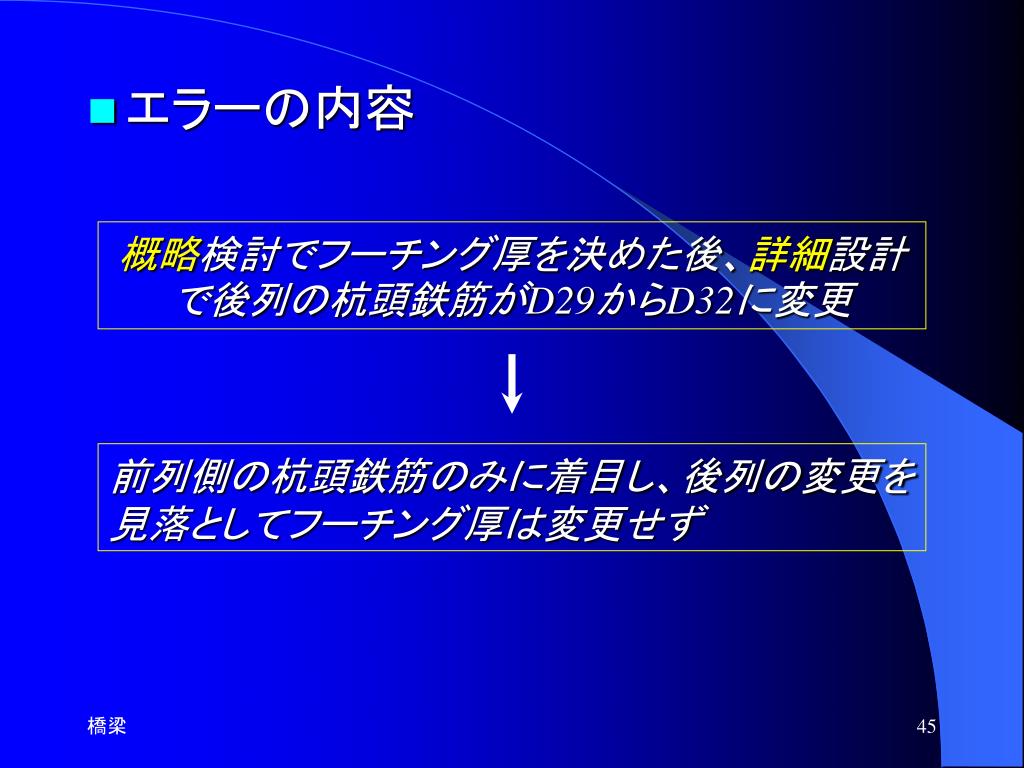 ■エラーの内容

概略検討でフーチング厚を決めた後、詳細設計で後列の杭頭鉄筋がD29からD32に変更

↓

前列側の杭頭鉄筋のみに着目し、後列の変更を見落としてフーチング厚は変更せず

橋梁

45